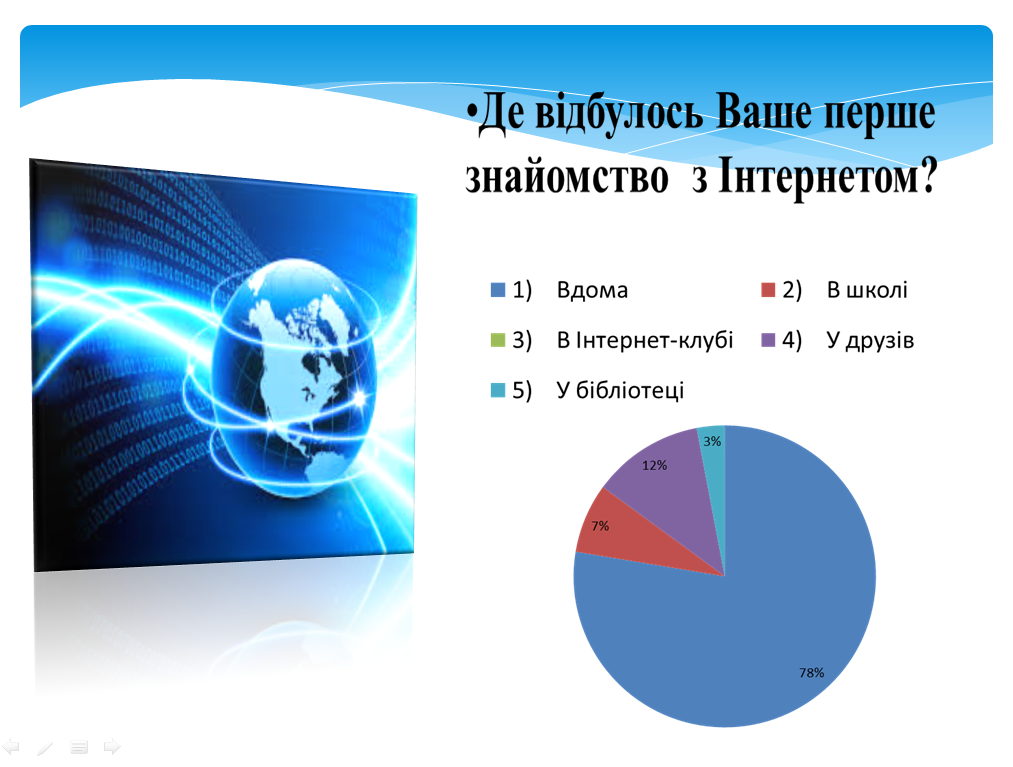 •Де відбулось Ваше перше знайомство з Інтернетом?

1) Вдома
2) В школі
3) В Інтернет-клубі
4) У друзів
5) У бібліотеці

3%
12%
7%
78%